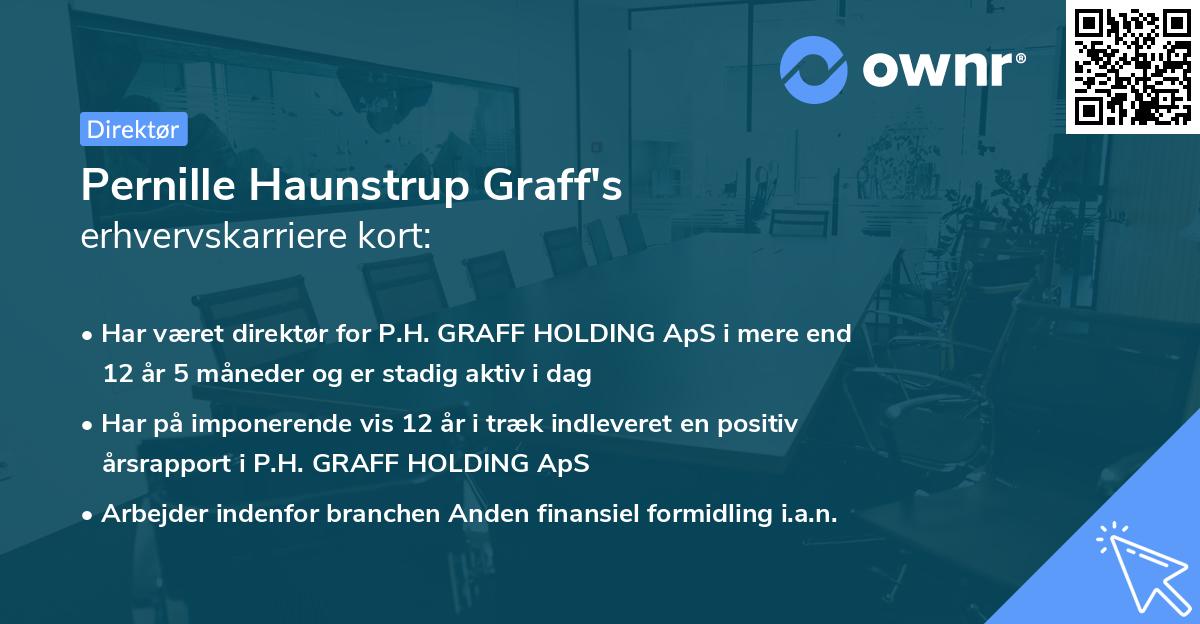 ownr®

Direktør

Pernille Haunstrup Graff's
erhvervskarriere kort:

• Har været direktør for P.H. GRAFF HOLDING ApS i mere end 12 år 5 måneder og er stadig aktiv i dag

• Har på imponerende vis 12 år i træk indleveret en positiv årsrapport i P.H. GRAFF HOLDING ApS

• Arbejder indenfor branchen Anden finansiel formidling i.a.n.